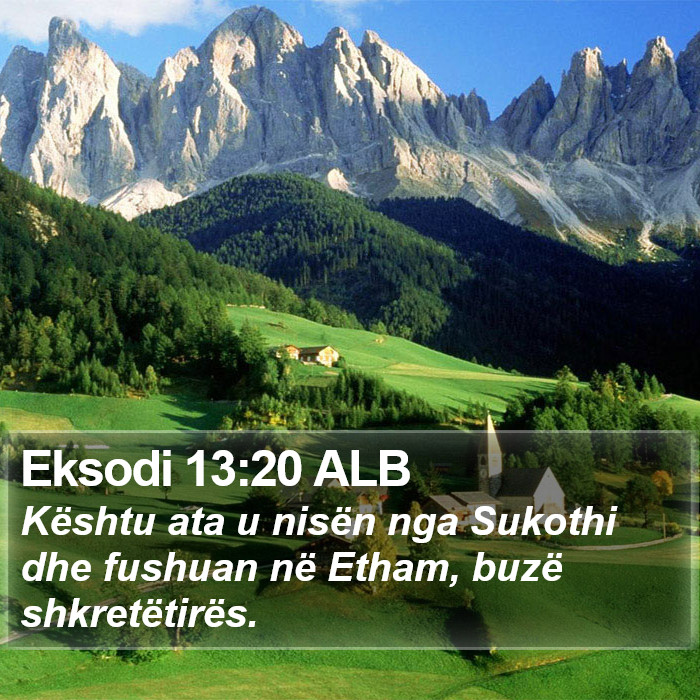 Eksodi 13:20 ALB

Kështu ata u nisën nga Sukothi dhe fushuan në Etham, buzë shkretëtirës.